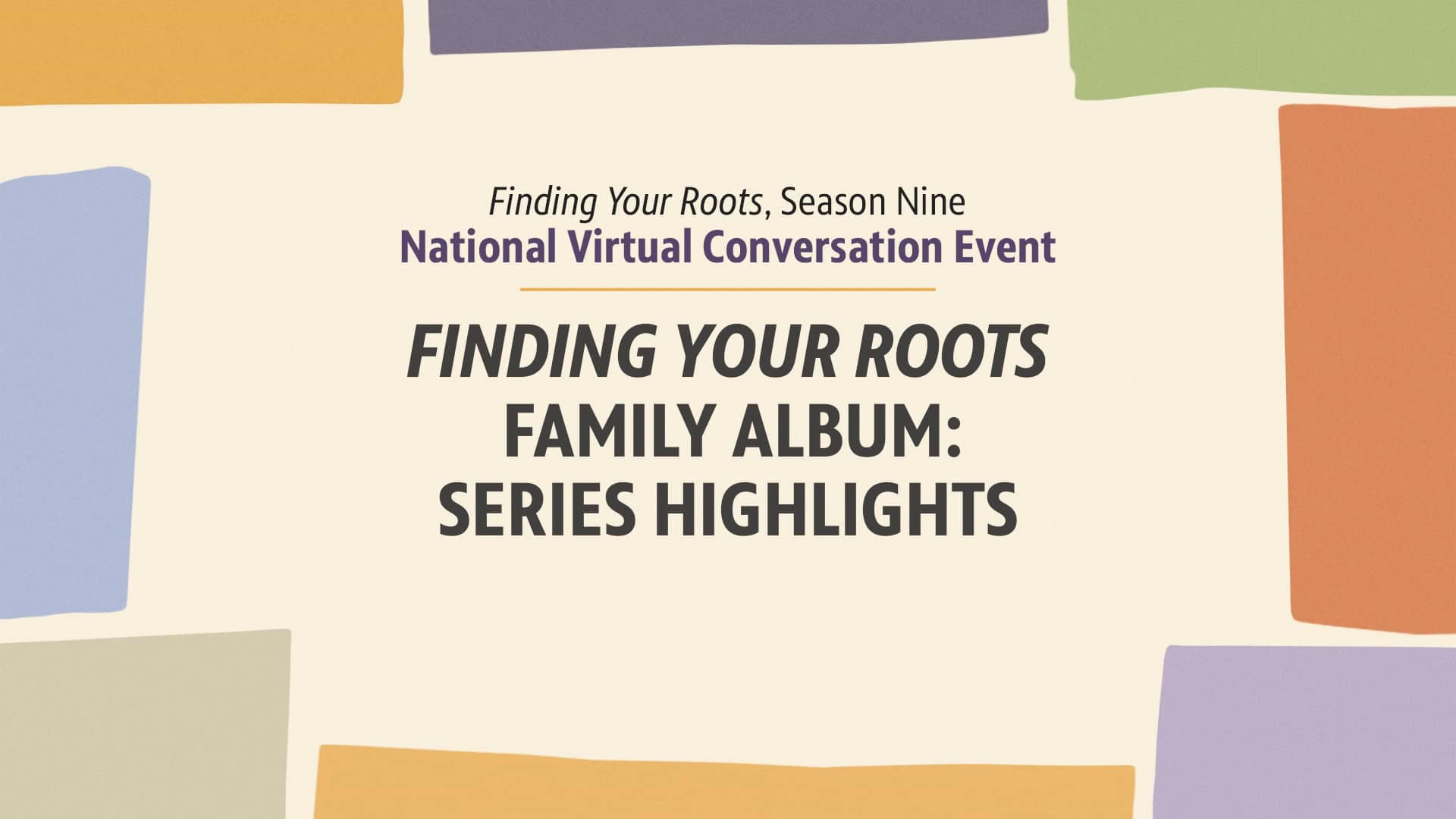 Finding Your Roots, Season Nine
National Virtual Conversation Event

FINDING YOUR ROOTS
FAMILY ALBUM:
SERIES HIGHLIGHTS